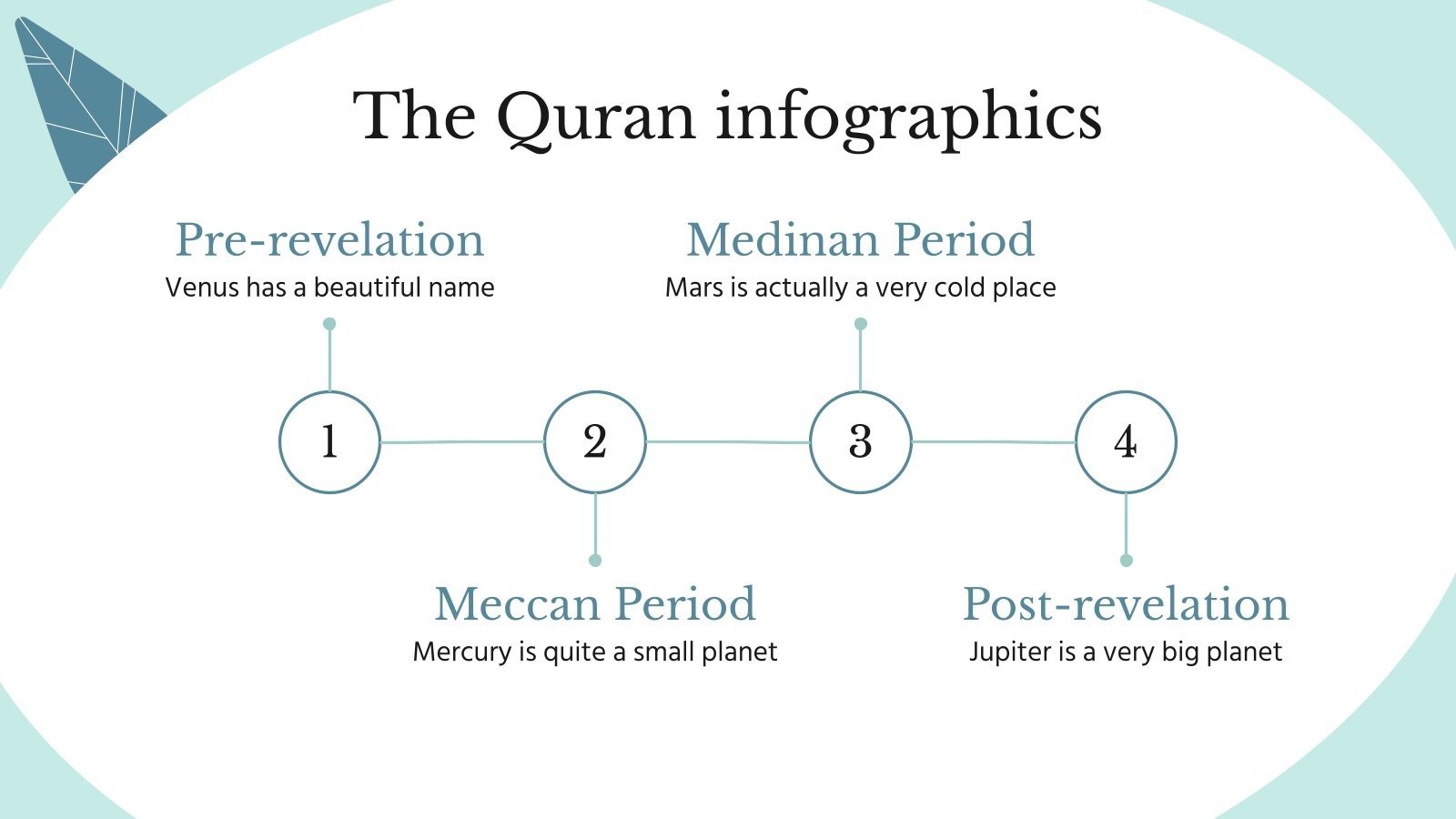 The Quran infographics

Pre-revelation
Venus has a beautiful name

Medinan Period
Mars is actually a very cold place

1

2

3

4

Meccan Period
Mercury is quite a small planet

Post-revelation
Jupiter is a very big planet